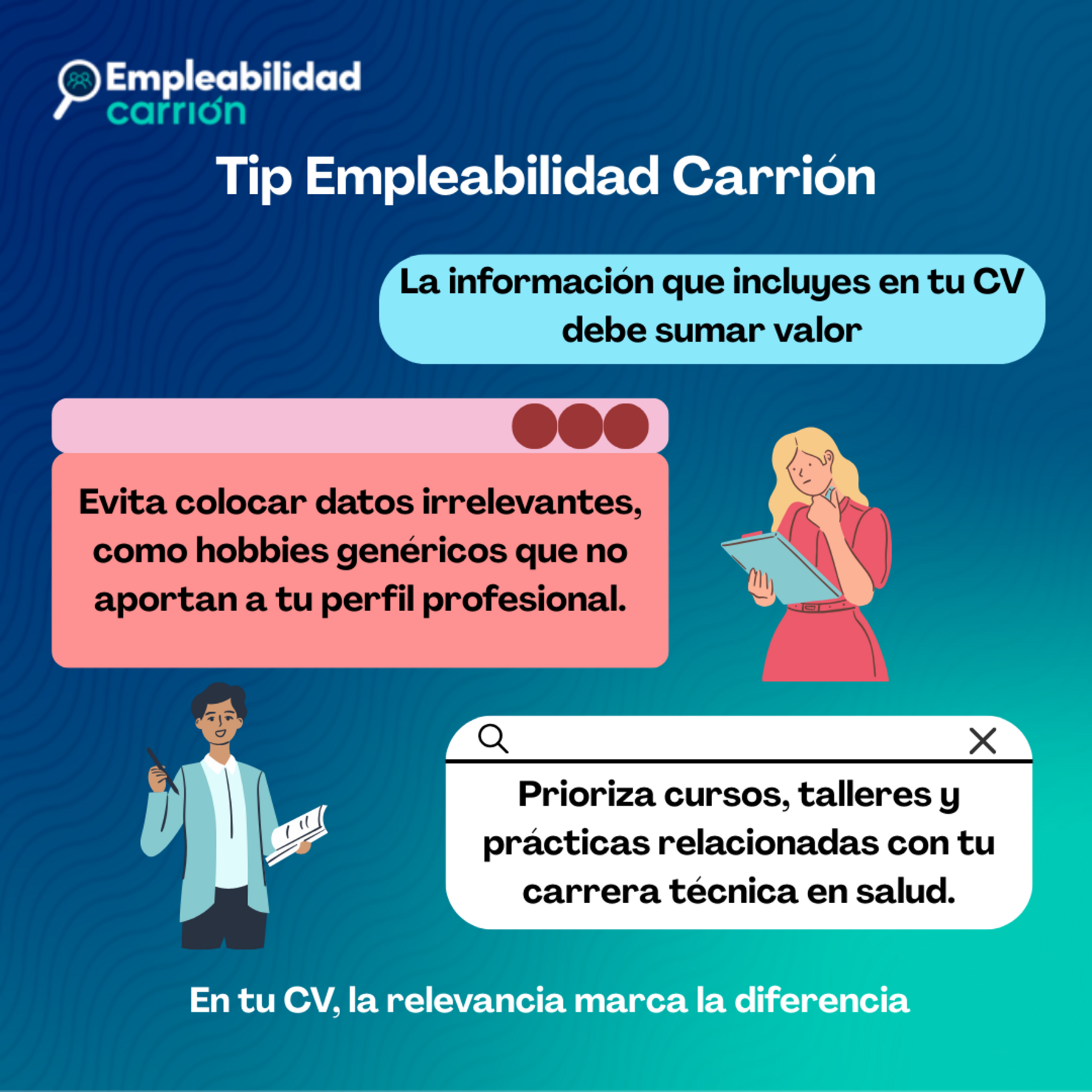 Empleabilidad
carrión

Tip Empleabilidad Carrión

La información que incluyes en tu CV debe sumar valor

Evita colocar datos irrelevantes, como hobbies genéricos que no aportan a tu perfil profesional.

Prioriza cursos, talleres y prácticas relacionadas con tu carrera técnica en salud.

En tu CV, la relevancia marca la diferencia